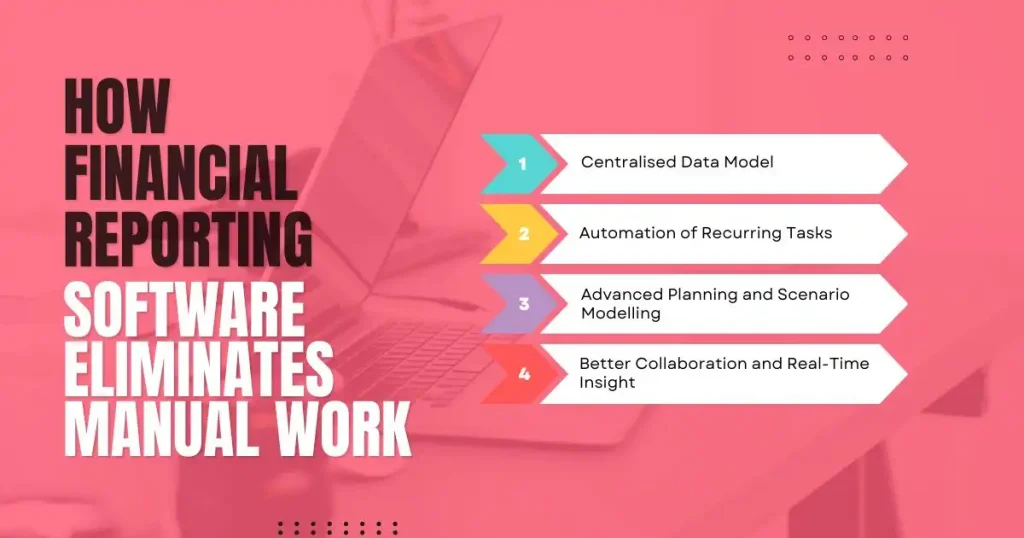 HOW FINANCIAL REPORTING SOFTWARE ELIMINATES MANUAL WORK

1 Centralised Data Model

2 Automation of Recurring Tasks

3 Advanced Planning and Scenario Modelling

4 Better Collaboration and Real-Time Insight